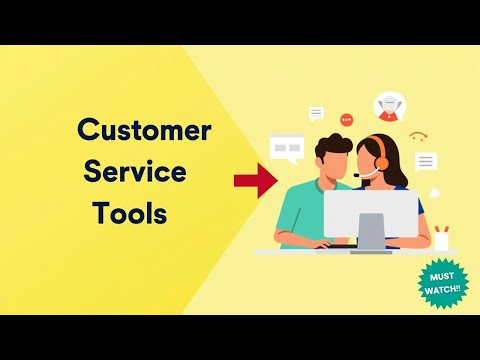 Customer Service Tools

MUST WATCH!!